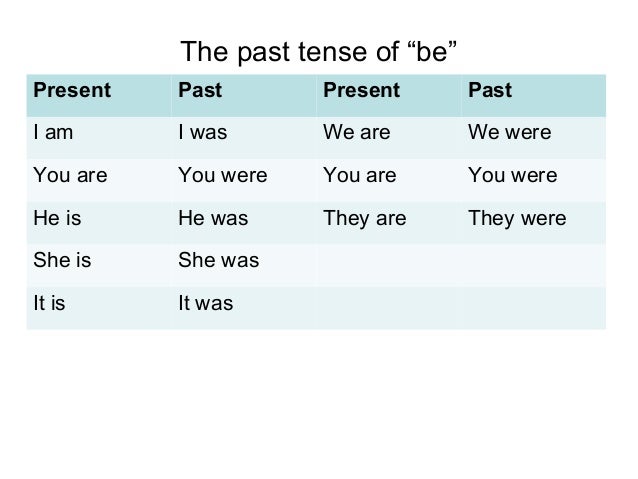 The past tense of “be”

| Present | Past | Present | Past |
|---|---|---|---|
| I am | I was | We are | We were |
| You are | You were | You are | You were |
| He is | He was | They are | They were |
| She is | She was | | |
| It is | It was | | |